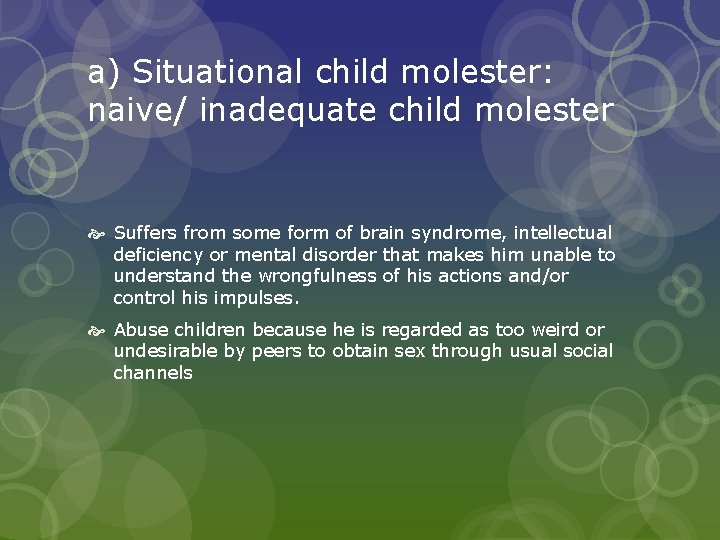 a) Situational child molester: naive/ inadequate child molester

Suffers from some form of brain syndrome, intellectual deficiency or mental disorder that makes him unable to understand the wrongfulness of his actions and/or control his impulses.

Abuse children because he is regarded as too weird or undesirable by peers to obtain sex through usual social channels